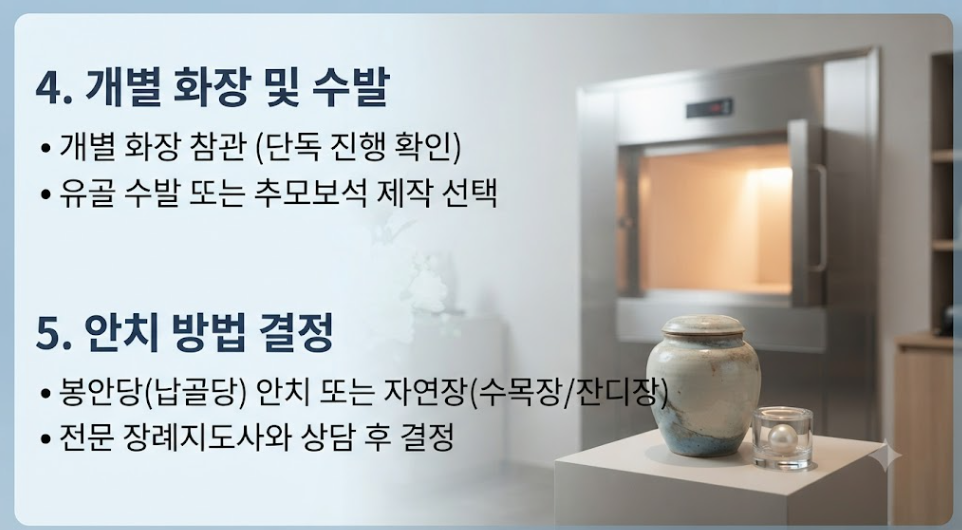 4. 개별 화장 및 수발

• 개별 화장 참관 (단독 진행 확인)
• 유골 수발 또는 추모보석 제작 선택

5. 안치 방법 결정

• 봉안당(납골당) 안치 또는 자연장(수목장/잔디장)
• 전문 장례지도사와 상담 후 결정